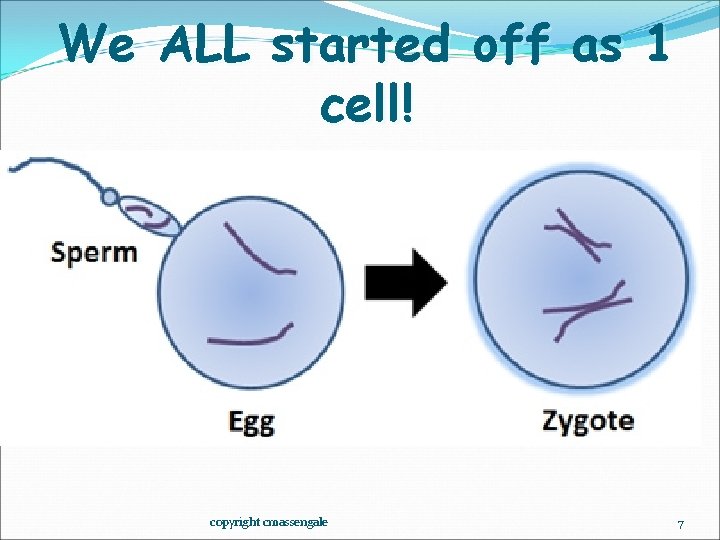 We ALL started off as 1 cell!

Sperm

Egg

Zygote

copyright cmassengale

7